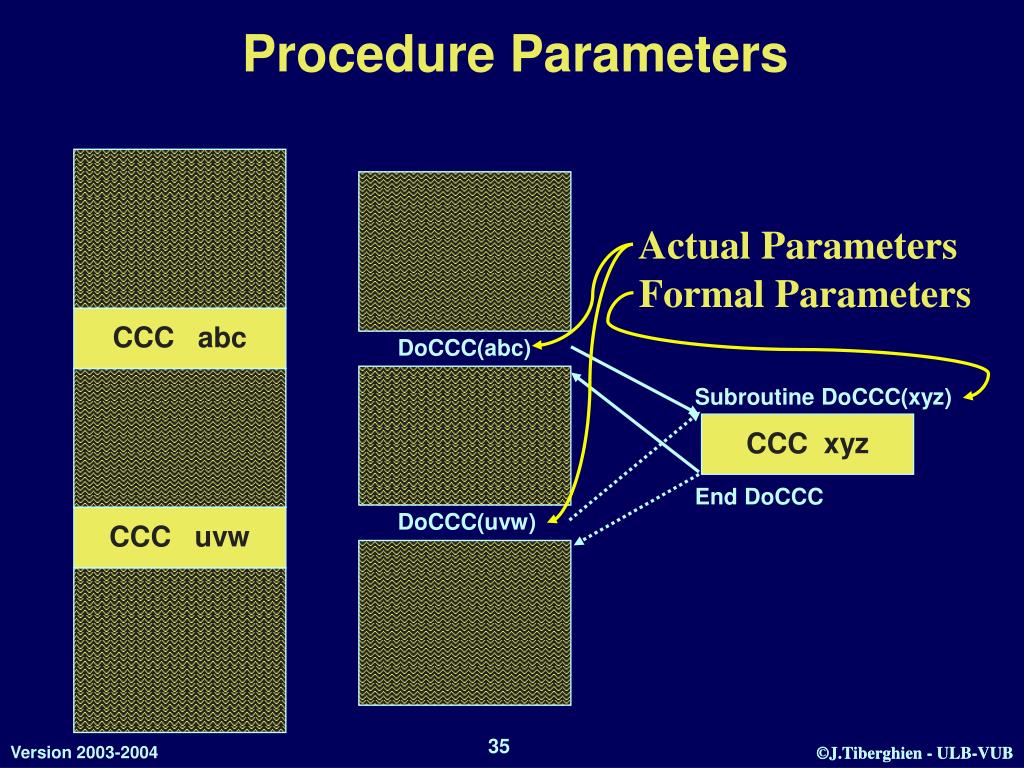 Procedure Parameters

CCC abc

CCC uvw

DoCCC(abc)

DoCCC(uvw)

Actual Parameters
Formal Parameters

Subroutine DoCCC(xyz)

CCC xyz

End DoCCC

Version 2003-2004

35

©J.Tiberghien - ULB-VUB